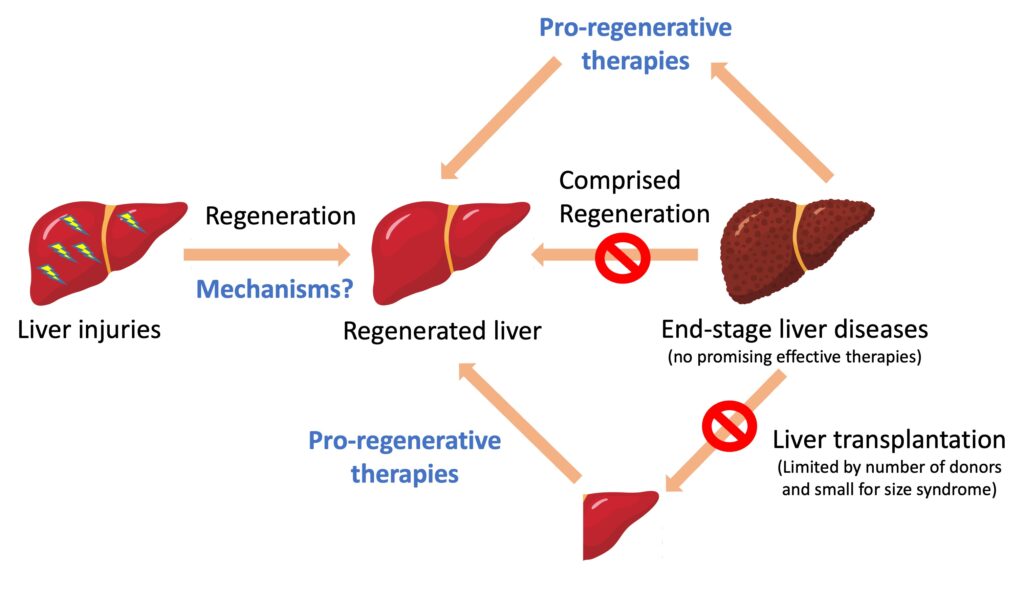 Pro-regenerative therapies

Regeneration

Mechanisms?

Comprised Regeneration

Liver injuries

Regenerated liver

End-stage liver diseases
(no promising effective therapies)

Pro-regenerative therapies

Liver transplantation
(Limited by number of donors and small for size syndrome)